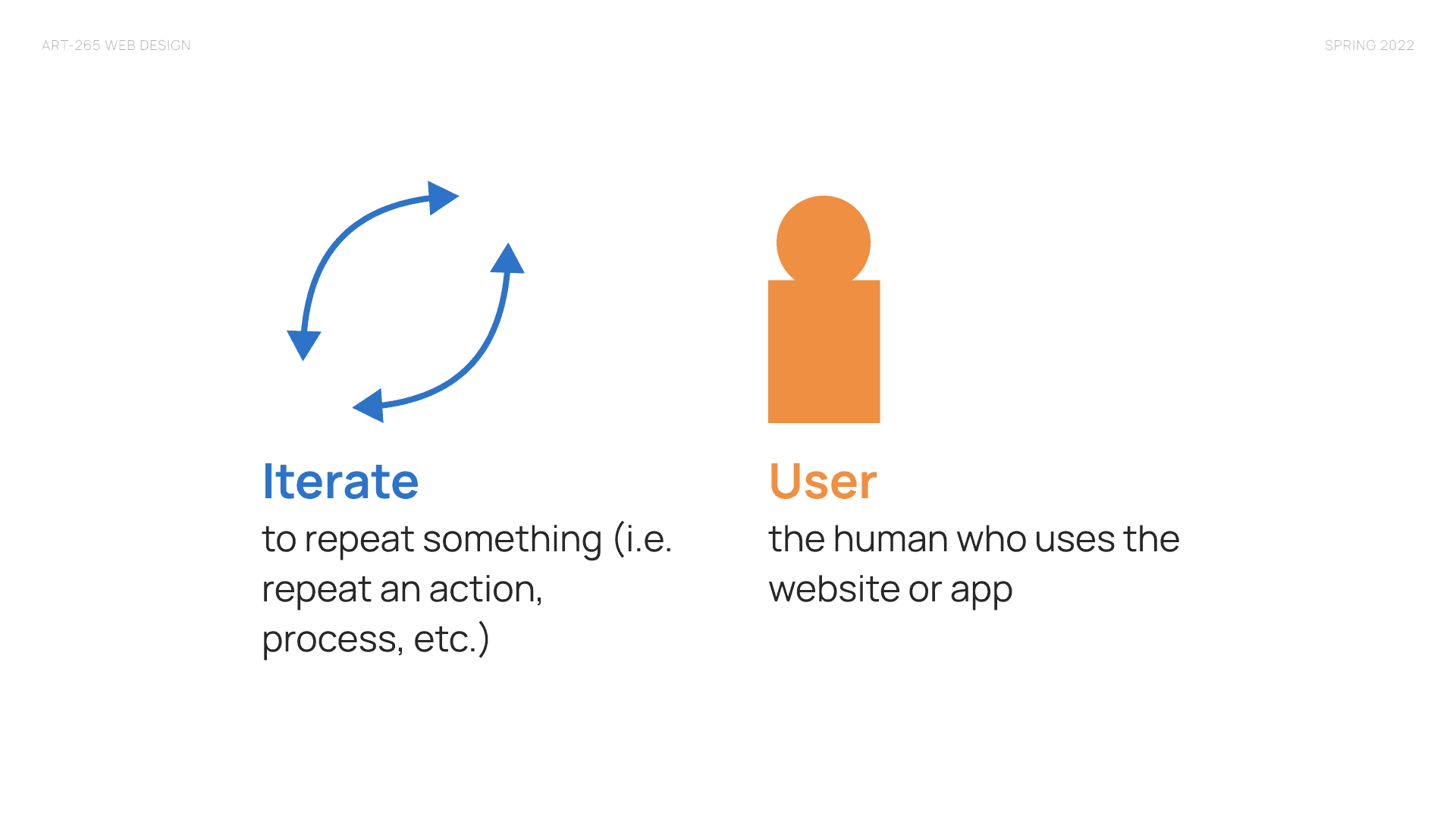 ART-265 WEB DESIGN

SPRING 2022

Iterate
to repeat something (i.e. repeat an action, process, etc.)

User
the human who uses the website or app